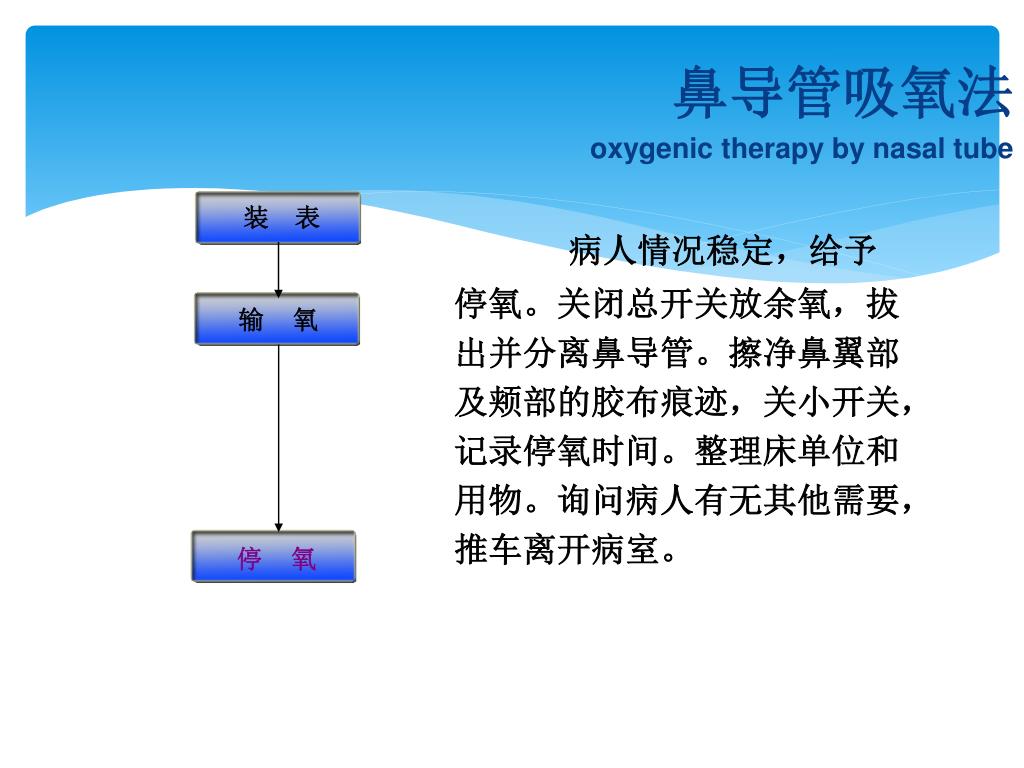 鼻导管吸氧法
oxygenic therapy by nasal tube

装　表

输　氧

停　氧

病人情况稳定，给予停氧。关闭总开关放余氧，拔出并分离鼻导管。擦净鼻翼部及颊部的胶布痕迹，关小开关，记录停氧时间。整理床单位和用物。询问病人有无其他需要，推车离开病室。